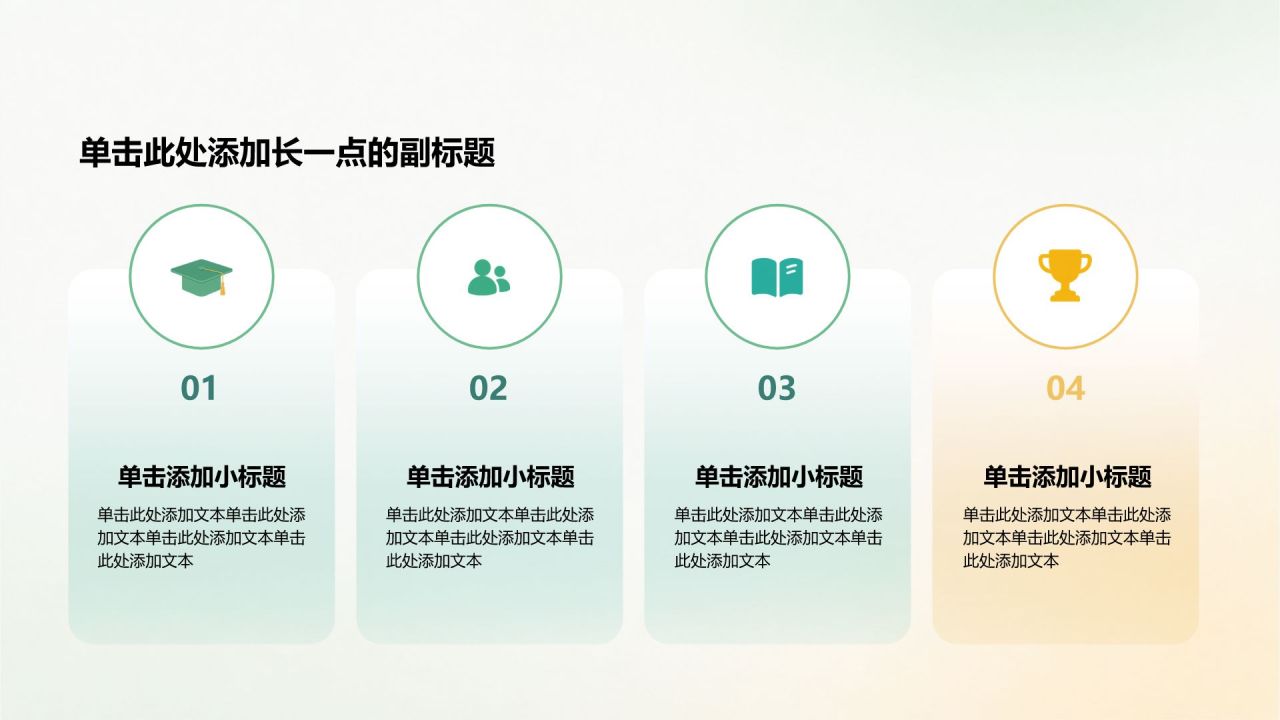 单击此处添加长一点的副标题

01

单击添加小标题

单击此处添加文本单击此处添加文本单击此处添加文本单击此处添加文本

02

单击添加小标题

单击此处添加文本单击此处添加文本单击此处添加文本单击此处添加文本

03

单击添加小标题

单击此处添加文本单击此处添加文本单击此处添加文本单击此处添加文本

04

单击添加小标题

单击此处添加文本单击此处添加文本单击此处添加文本单击此处添加文本